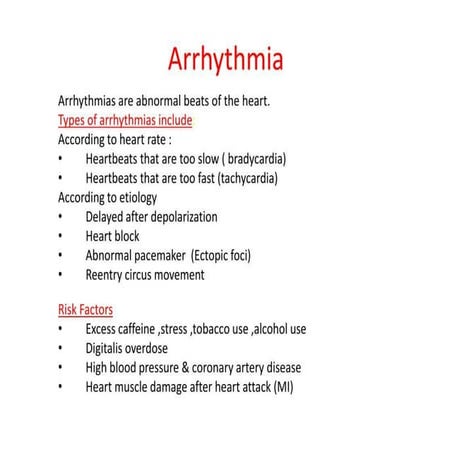 Arrhythmia

Arrhythmias are abnormal beats of the heart.
Types of arrhythmias include
According to heart rate :
• Heartbeats that are too slow ( bradycardia)
• Heartbeats that are too fast (tachycardia)
According to etiology
• Delayed after depolarization
• Heart block
• Abnormal pacemaker (Ectopic foci)
• Reentry circus movement

Risk Factors
• Excess caffeine ,stress ,tobacco use ,alcohol use
• Digitalis overdose
• High blood pressure & coronary artery disease
• Heart muscle damage after heart attack (MI)